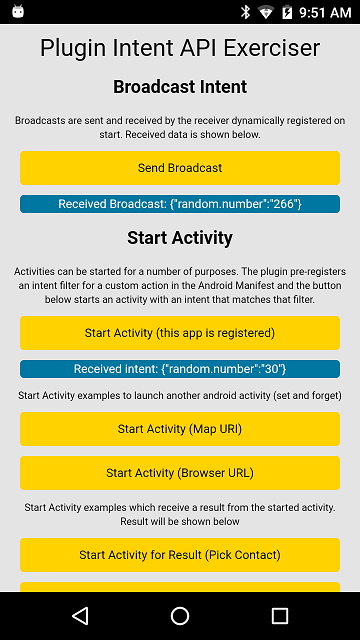 9:51 AM

Plugin Intent API Exerciser

Broadcast Intent

Broadcasts are sent and received by the receiver dynamically registered on start. Received data is shown below.

Send Broadcast

Received Broadcast: {"random.number":"266"}

Start Activity

Activities can be started for a number of purposes. The plugin pre-registers an intent filter for a custom action in the Android Manifest and the button below starts an activity with an intent that matches that filter.

Start Activity (this app is registered)

Received intent: {"random.number":"30"}

Start Activity examples to launch another android activity (set and forget)

Start Activity (Map URI)

Start Activity (Browser URL)

Start Activity examples which receive a result from the started activity. Result will be shown below

Start Activity for Result (Pick Contact)